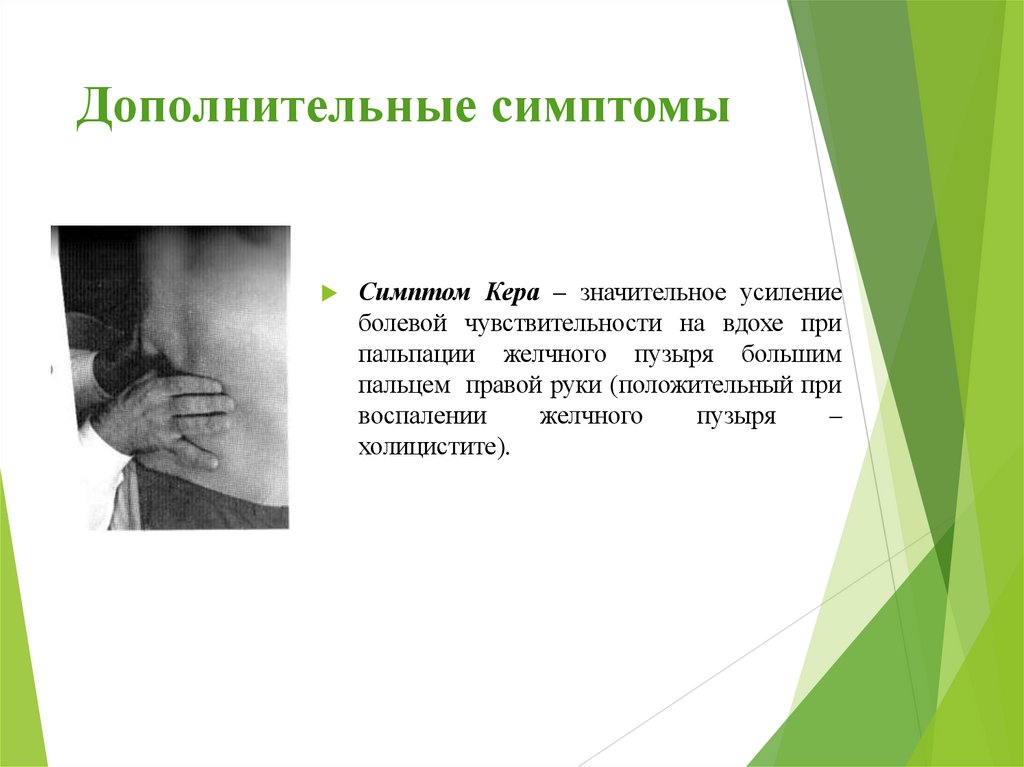 Дополнительные симптомы

Симптом Кера – значительное усиление болевой чувствительности на вдохе при пальпации желчного пузыря большим пальцем правой руки (положительный при воспалении желчного пузыря – холицистите).